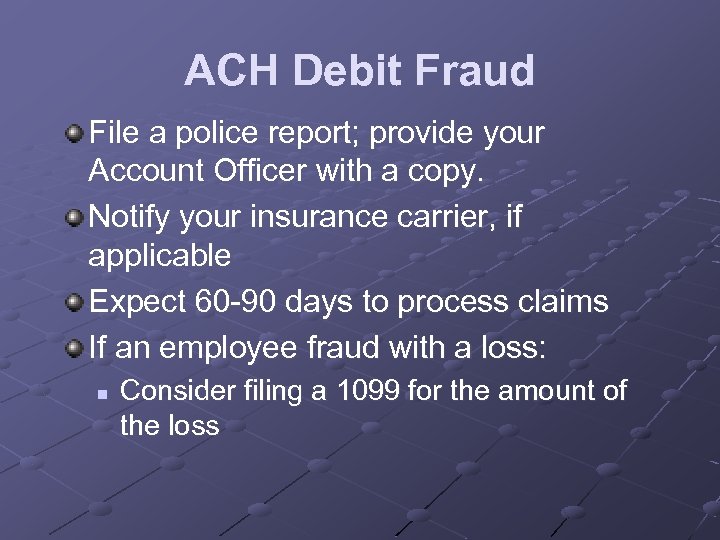 ACH Debit Fraud

File a police report; provide your Account Officer with a copy.

Notify your insurance carrier, if applicable

Expect 60-90 days to process claims

If an employee fraud with a loss:

Consider filing a 1099 for the amount of the loss